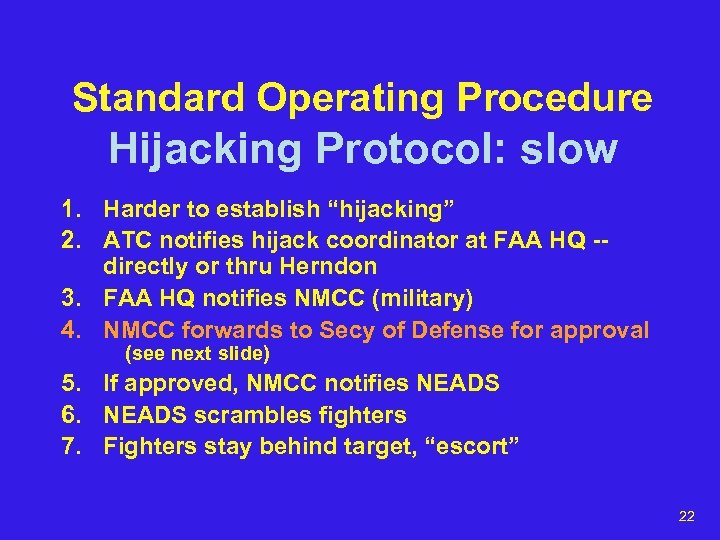 Standard Operating Procedure
Hijacking Protocol: slow

1. Harder to establish “hijacking”
2. ATC notifies hijack coordinator at FAA HQ -- directly or thru Herndon
3. FAA HQ notifies NMCC (military)
4. NMCC forwards to Secy of Defense for approval (see next slide)
5. If approved, NMCC notifies NEADS
6. NEADS scrambles fighters
7. Fighters stay behind target, “escort”

22